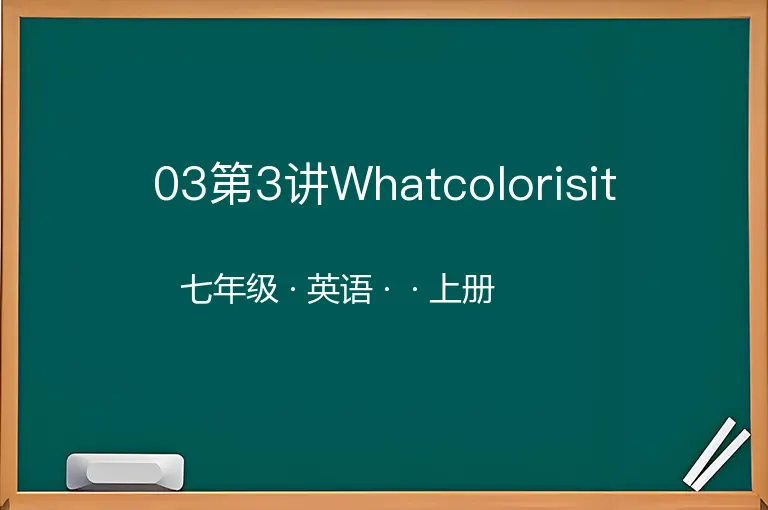 03第3讲Whatcolorisit

七年级 · 英语 · · 上册